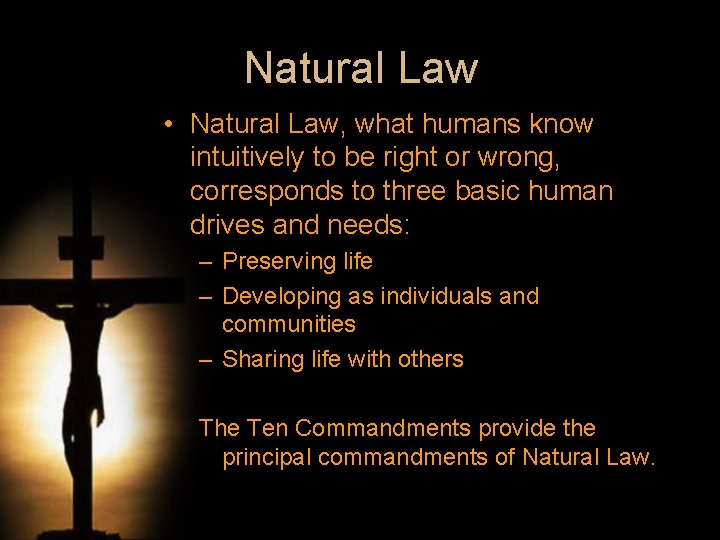 Natural Law

• Natural Law, what humans know intuitively to be right or wrong, corresponds to three basic human drives and needs:
– Preserving life
– Developing as individuals and communities
– Sharing life with others

The Ten Commandments provide the principal commandments of Natural Law.